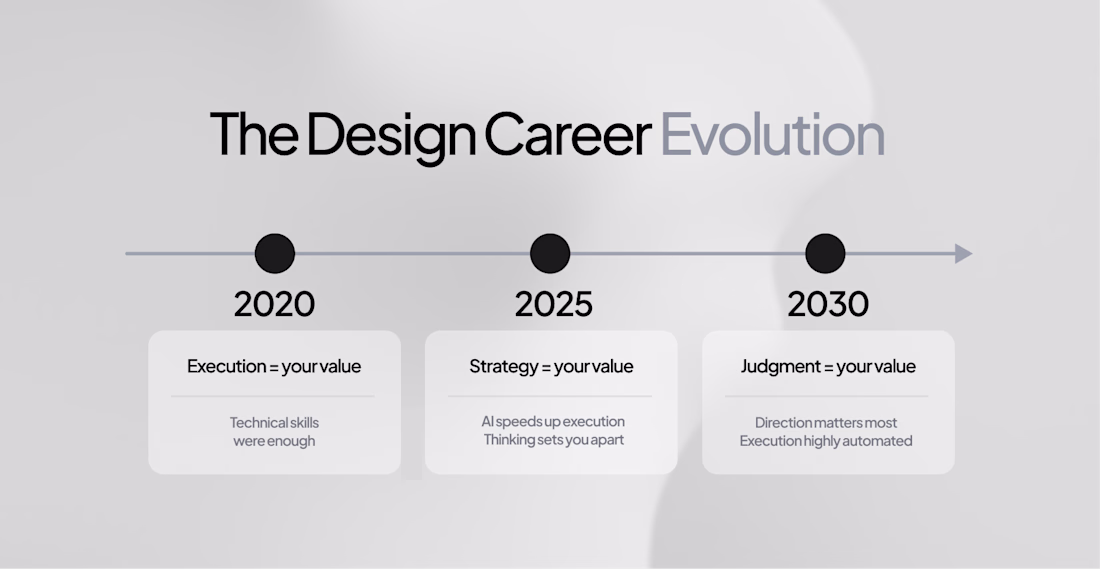 The Design Career Evolution

2020

Execution = your value

Technical skills were enough

2025

Strategy = your value

AI speeds up execution
Thinking sets you apart

2030

Judgment = your value

Direction matters most
Execution highly automated